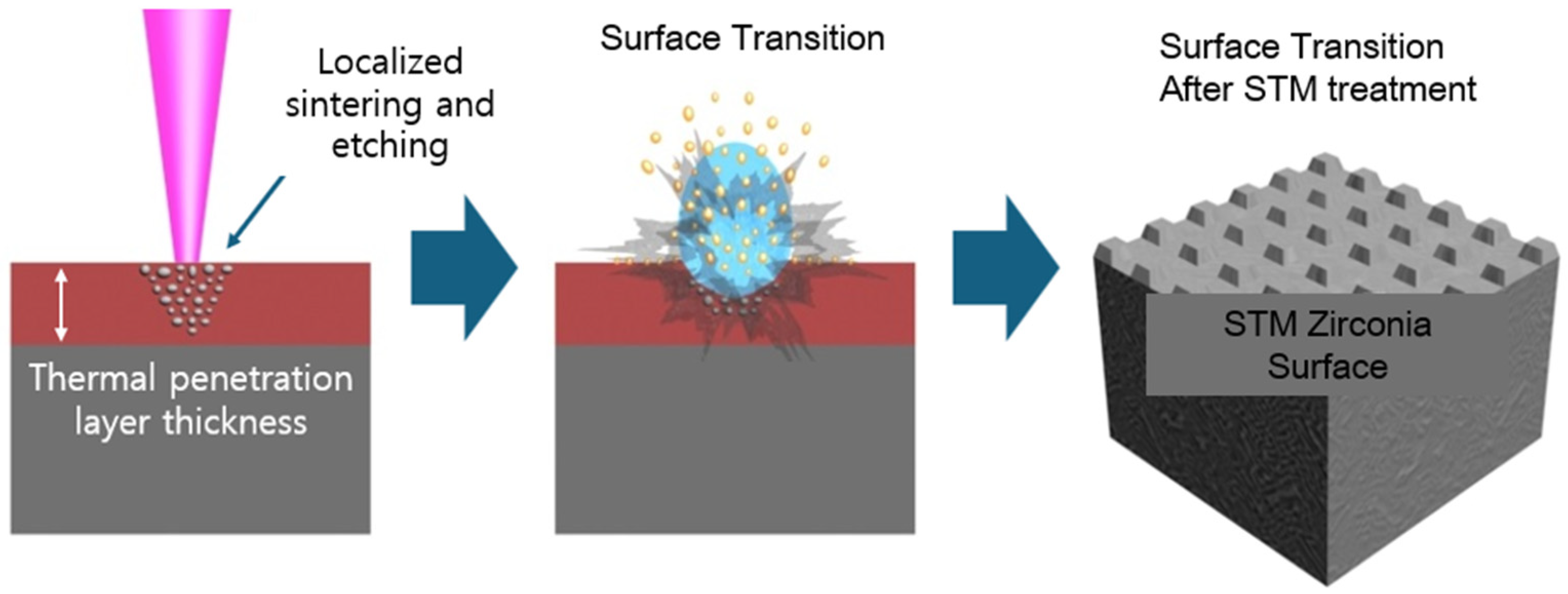 Localized sintering and etching

Thermal penetration layer thickness

Surface Transition

Surface Transition
After STM treatment

STM Zirconia Surface